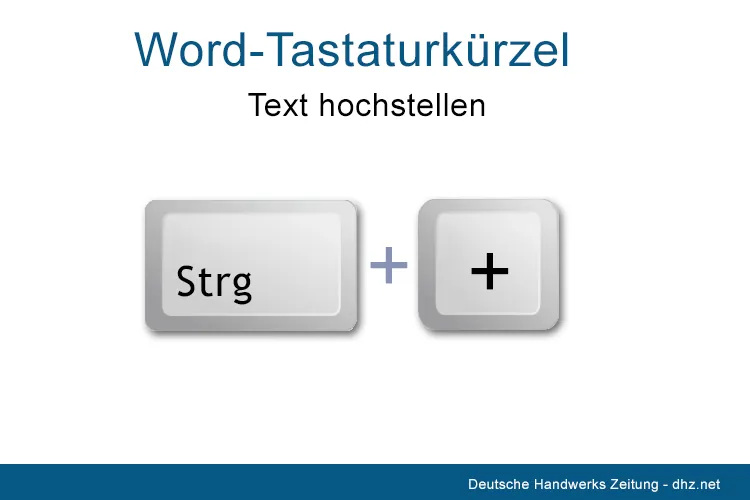 Word-Tastaturkürzel

Text hochstellen

Strg + +

Deutsche Handwerks Zeitung - dhz.net